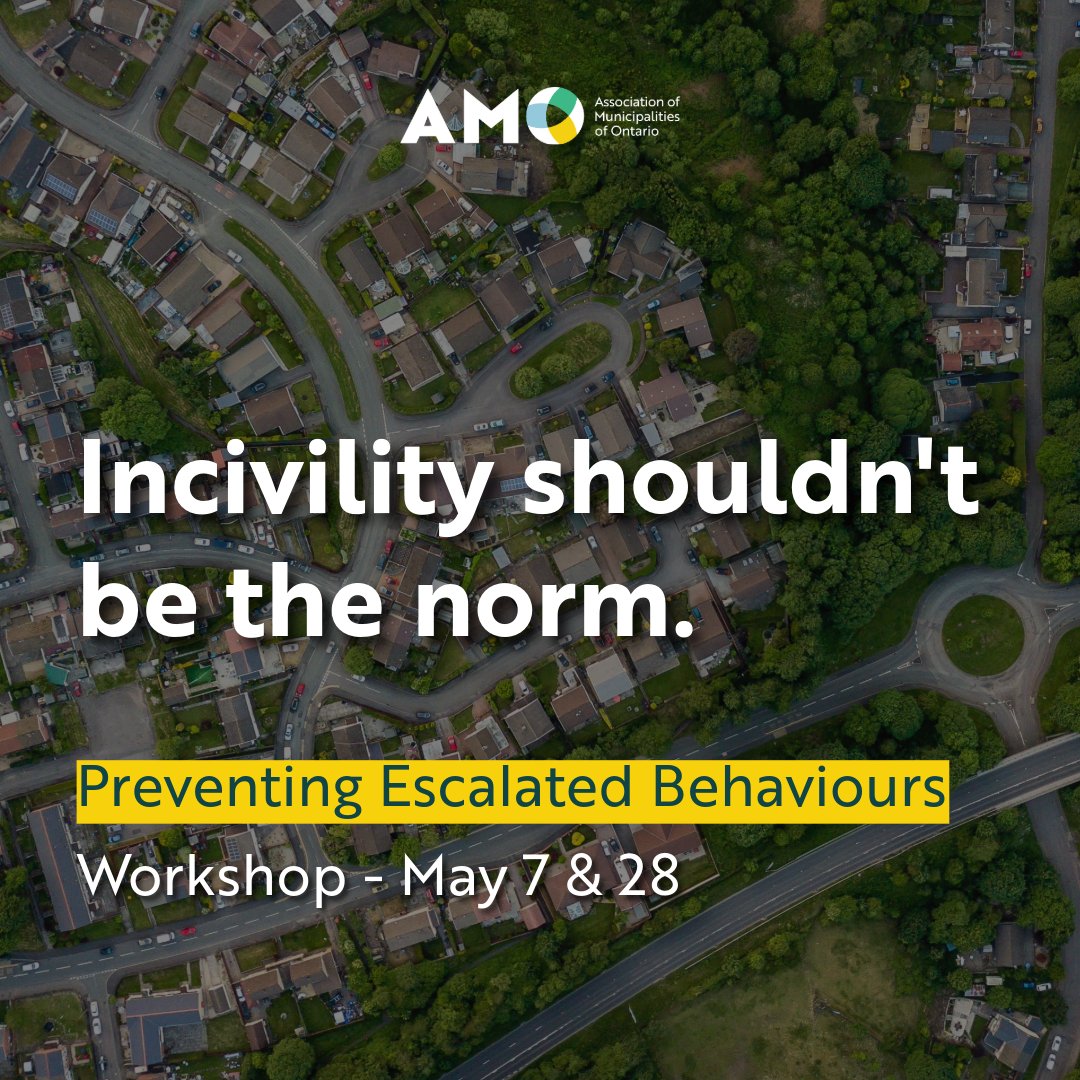 AMO Association of Municipalities of Ontario

Incivility shouldn't be the norm.

Preventing Escalated Behaviours

Workshop - May 7 & 28